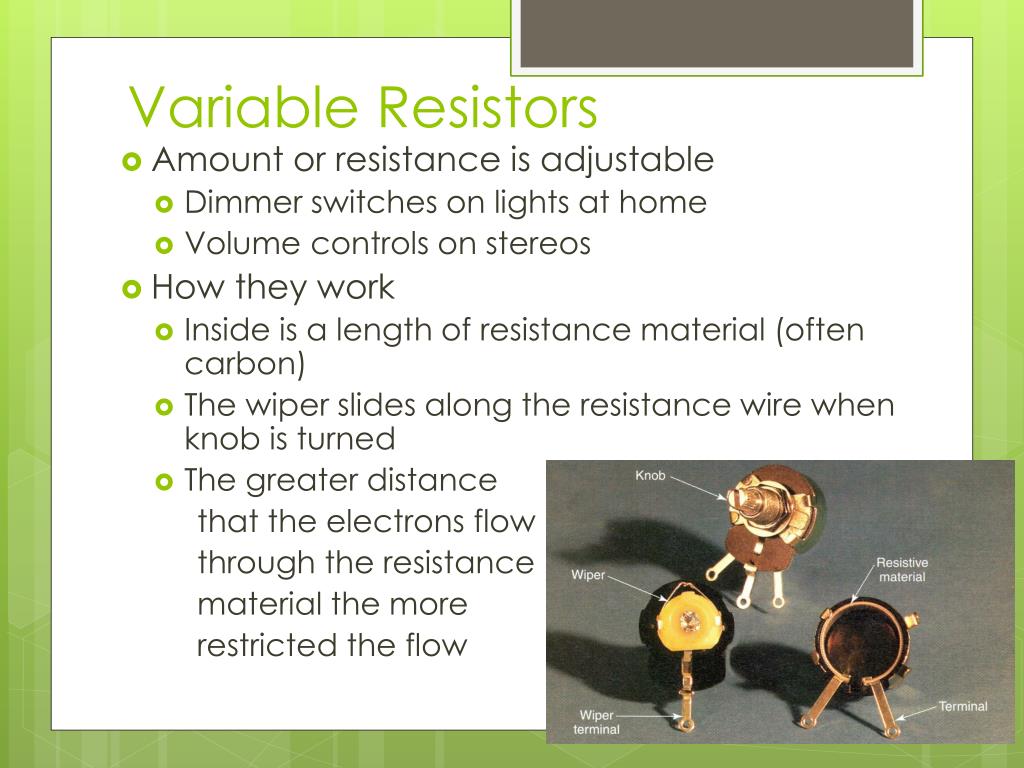 Variable Resistors

Amount or resistance is adjustable

Dimmer switches on lights at home

Volume controls on stereos

How they work

Inside is a length of resistance material (often carbon)

The wiper slides along the resistance wire when knob is turned

The greater distance that the electrons flow through the resistance material the more restricted the flow

Knob

Wiper

Resistive material

Wiper terminal

Terminal